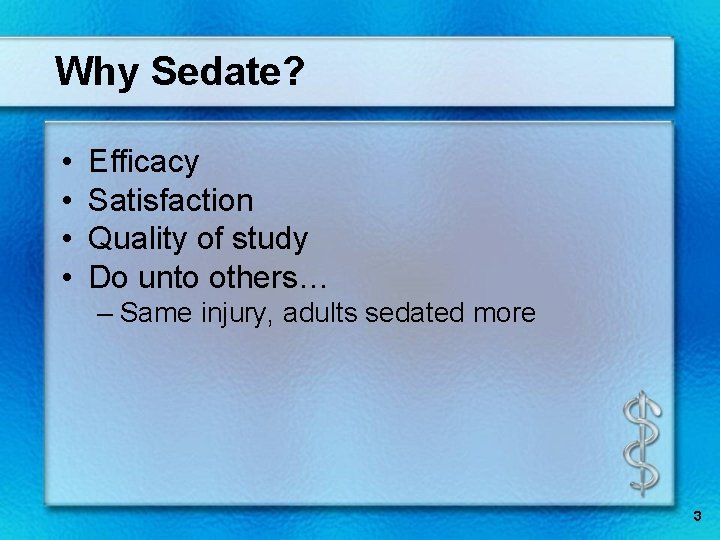 Why Sedate?

• Efficacy
• Satisfaction
• Quality of study
• Do unto others…
– Same injury, adults sedated more

3